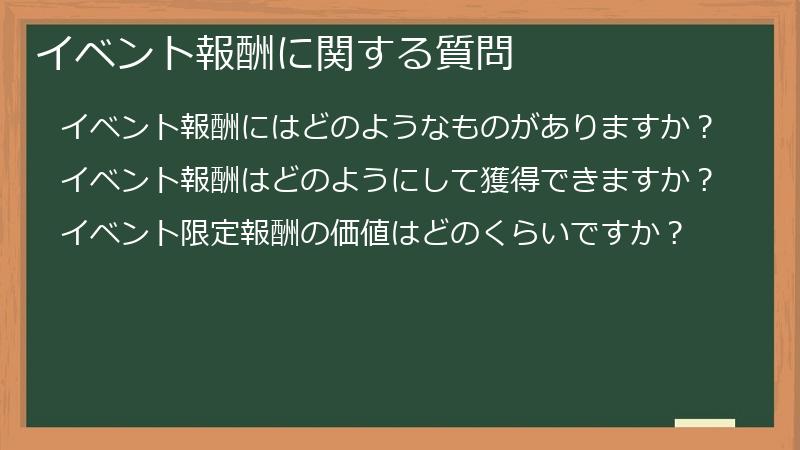 イベント報酬に関する質問

イベント報酬にはどのようなものがありますか？

イベント報酬はどのようにして獲得できますか？

イベント限定報酬の価値はどのくらいですか？